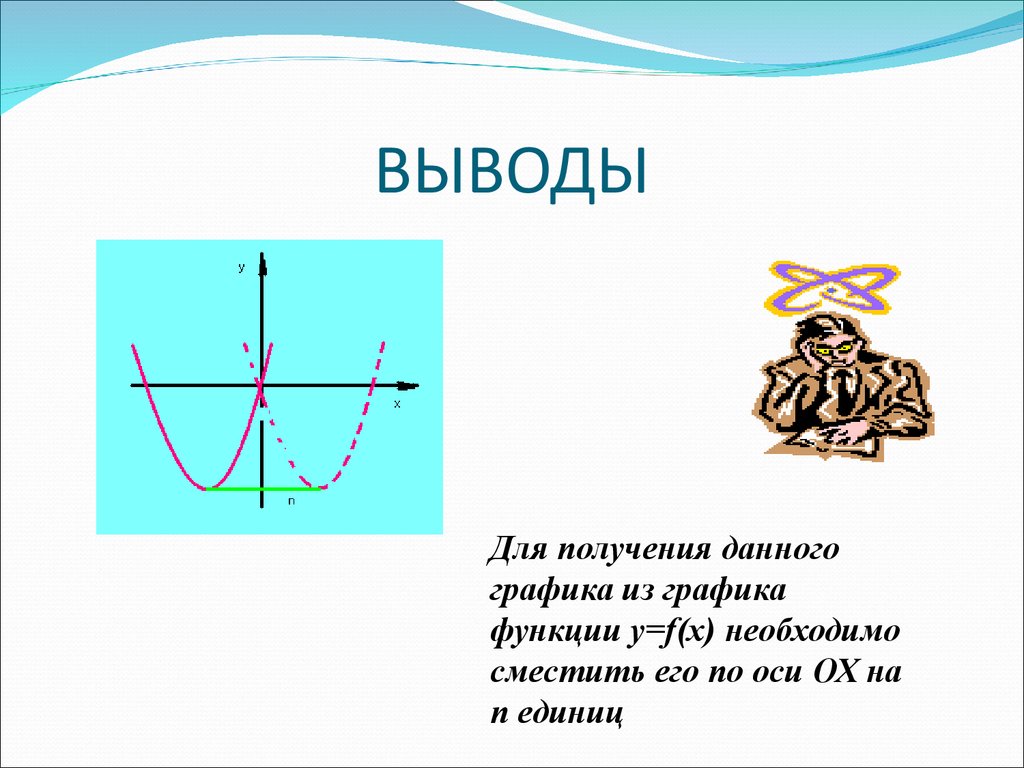 ВЫВОДЫ

y

x

n

Для получения данного графика из графика функции y=f(x) необходимо сместить его по оси OX на n единиц